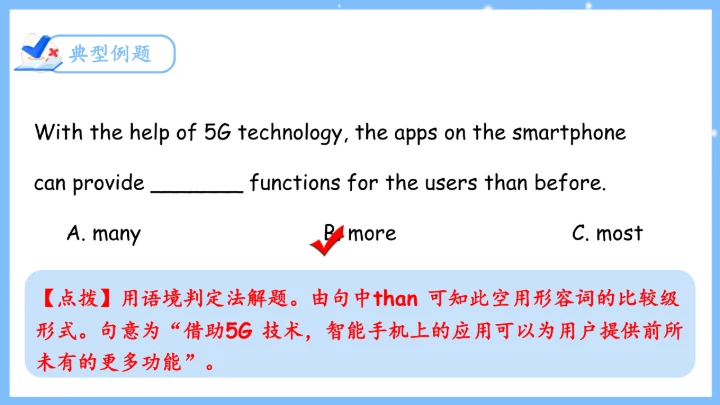 典型例题

With the help of 5G technology, the apps on the smartphone can provide ________ functions for the users than before.

A. many B. more C. most

【点拨】用语境判定法解题。由句中than 可知此空用形容词的比较级形式。句意为“借助5G 技术，智能手机上的应用可以为用户提供前所未有的更多功能”。